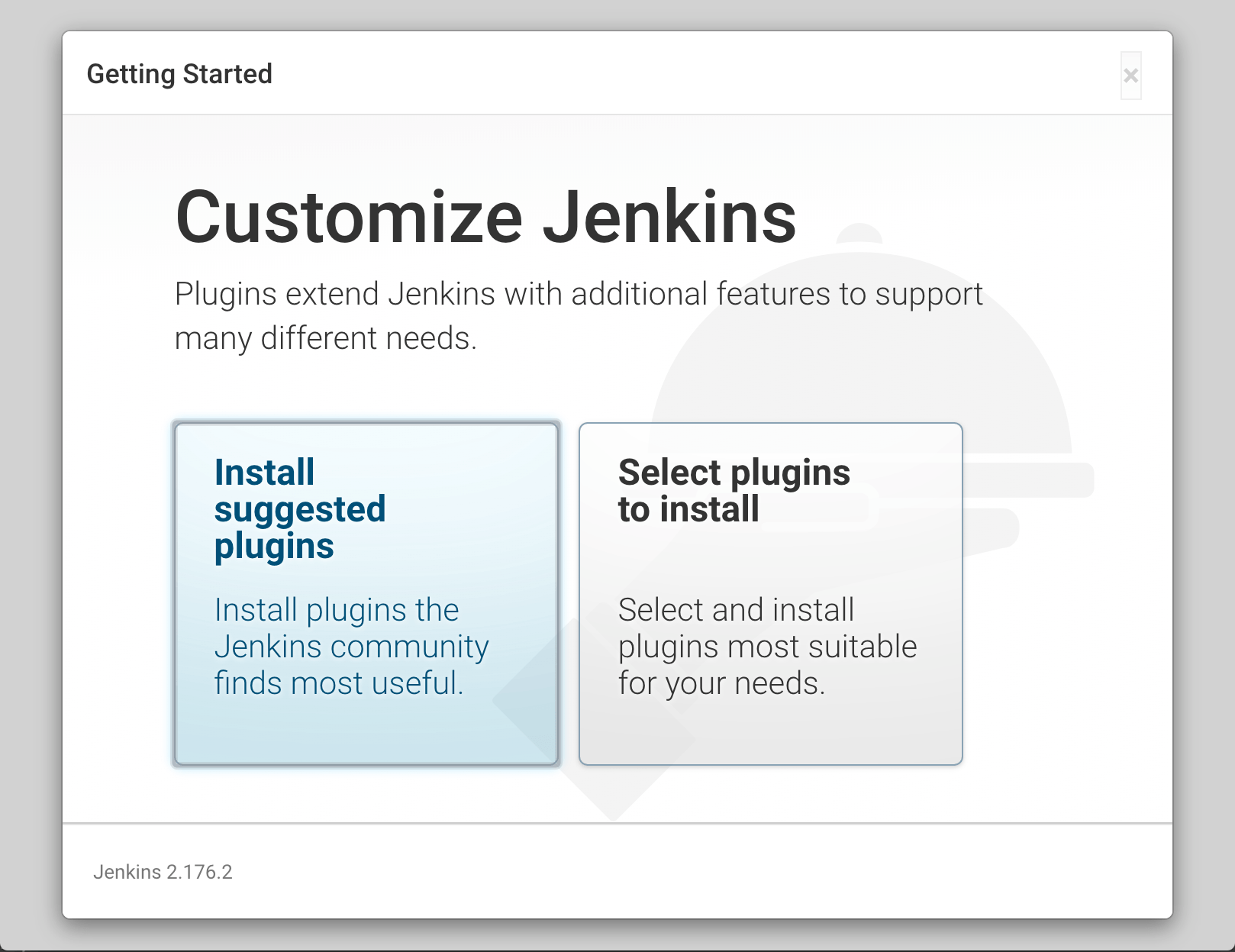 Getting Started

×

Customize Jenkins

Plugins extend Jenkins with additional features to support many different needs.

Install suggested plugins

Install plugins the Jenkins community finds most useful.

Select plugins to install

Select and install plugins most suitable for your needs.

Jenkins 2.176.2